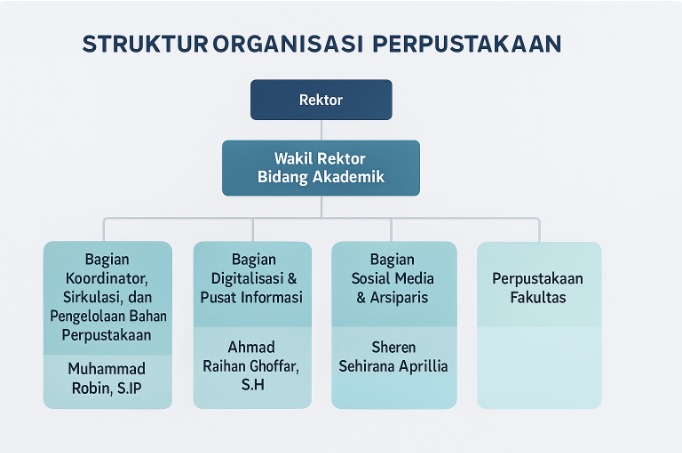 STRUKTUR ORGANISASI PERPUSTAKAAN

Rektor

Wakil Rektor Bidang Akademik

Bagian Koordinator, Sirkulasi, dan Pengelolaan Bahan Perpustakaan

Muhammad Robin, S.IP

Bagian Digitalisasi & Pusat Informasi

Ahmad Raihan Ghoffar, S.H

Bagian Sosial Media & Arsiparis

Sheren Sehirana Aprillia

Perpustakaan Fakultas